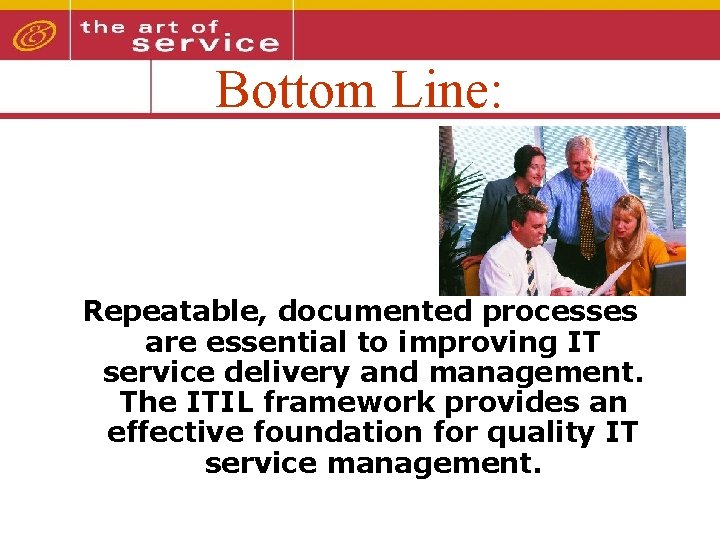 the art of service

Bottom Line:

Repeatable, documented processes are essential to improving IT service delivery and management. The ITIL framework provides an effective foundation for quality IT service management.